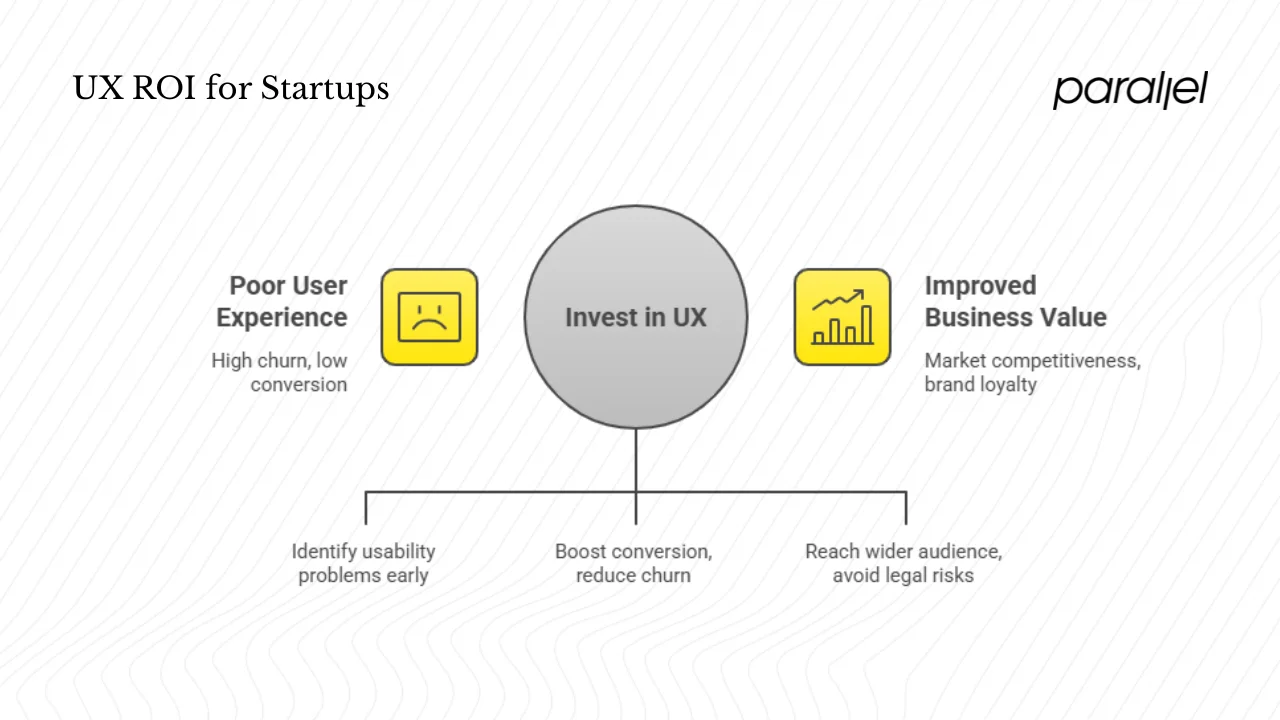 UX ROI for Startups

parallel

Poor User Experience

High churn, low conversion

Invest in UX

Improved Business Value

Market competitiveness, brand loyalty

Identify usability problems early

Boost conversion, reduce churn

Reach wider audience, avoid legal risks